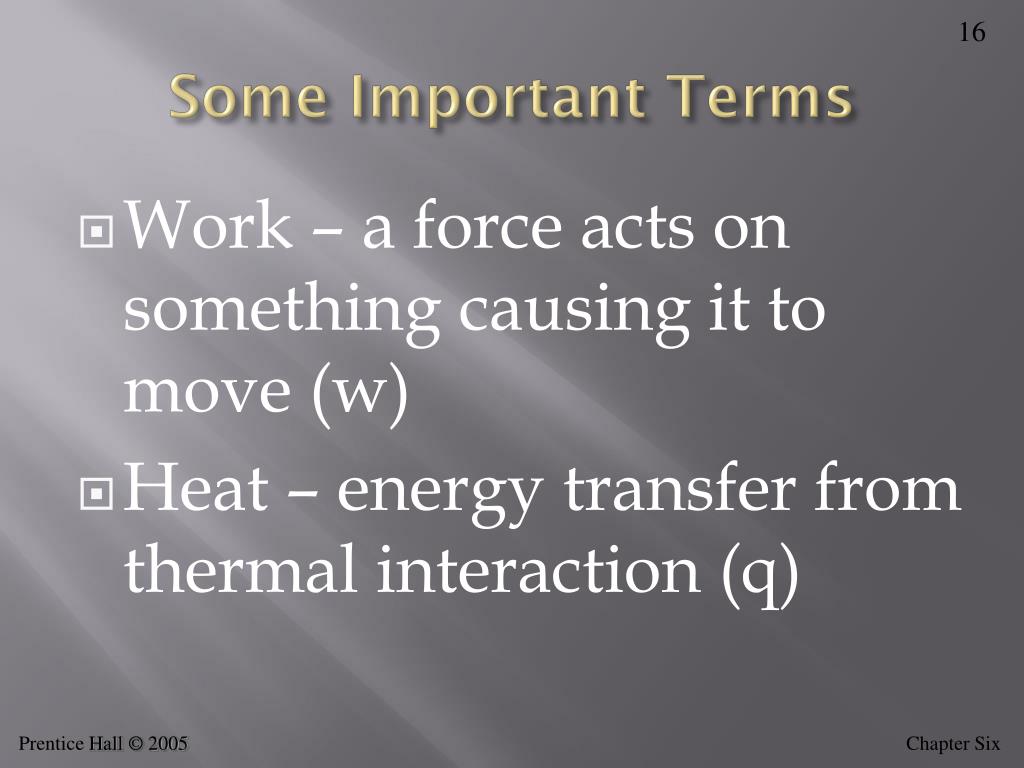 16

Some Important Terms

Work – a force acts on something causing it to move (w)

Heat – energy transfer from thermal interaction (q)

Prentice Hall © 2005

Chapter Six